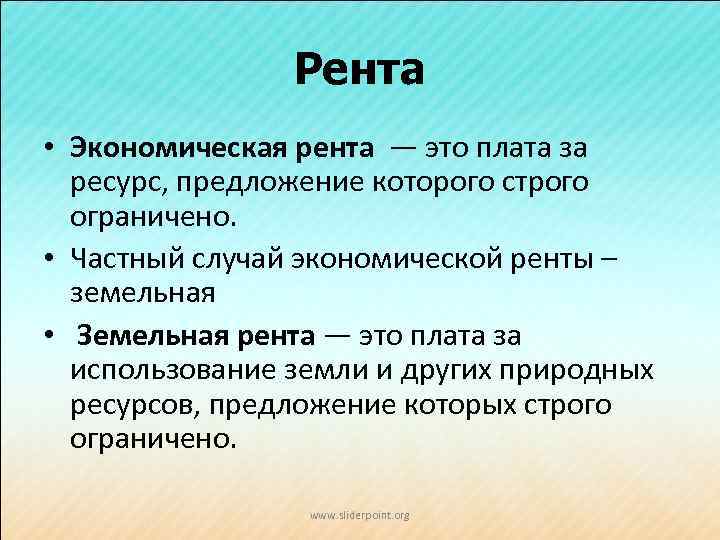 Рента

• Экономическая рента — это плата за ресурс, предложение которого строго ограничено.

• Частный случай экономической ренты – земельная

• Земельная рента — это плата за использование земли и других природных ресурсов, предложение которых строго ограничено.

www.sliderpoint.org